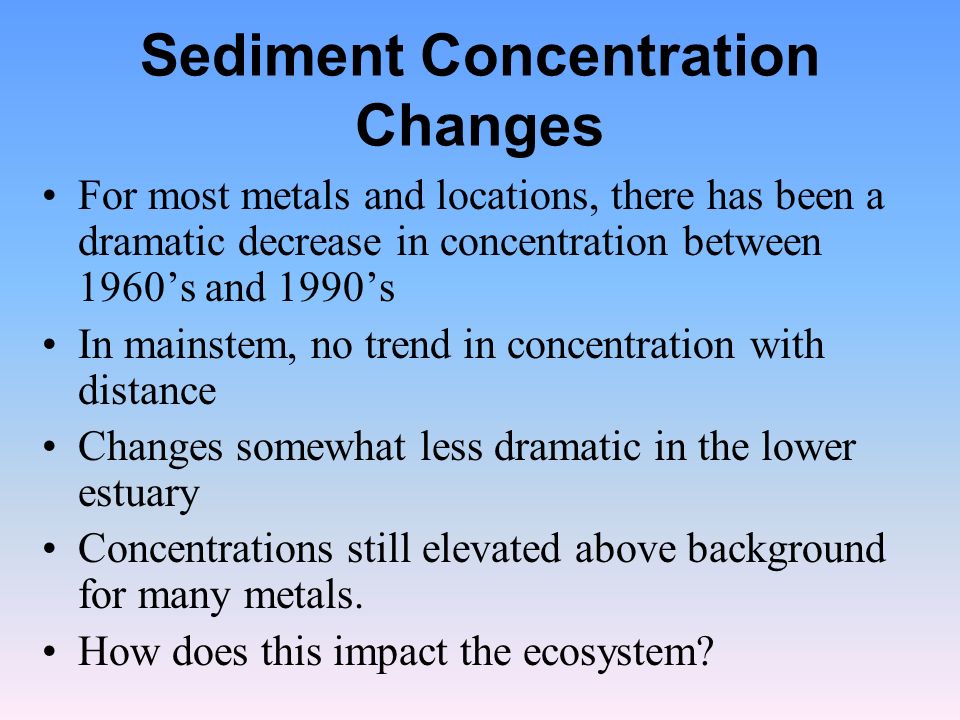 Sediment Concentration Changes

• For most metals and locations, there has been a dramatic decrease in concentration between 1960’s and 1990’s

• In mainstem, no trend in concentration with distance

• Changes somewhat less dramatic in the lower estuary

• Concentrations still elevated above background for many metals.

• How does this impact the ecosystem?